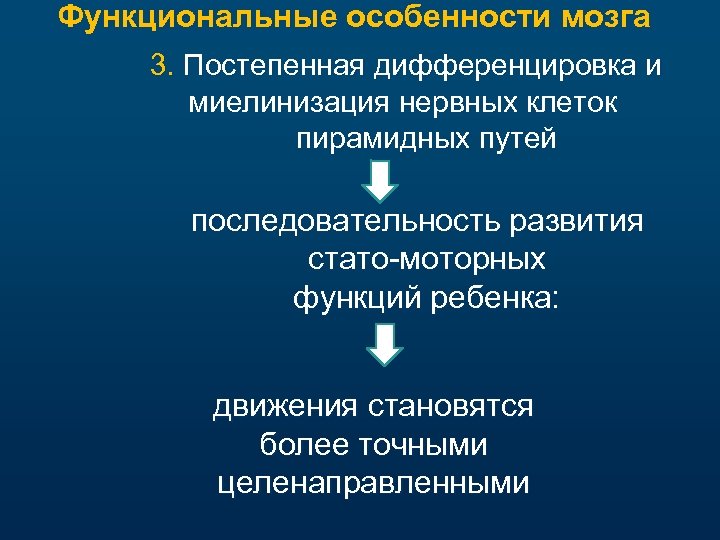 Функциональные особенности мозга

3. Постепенная дифференцировка и миелинизация нервных клеток пирамидных путей

последовательность развития стато-моторных функций ребенка:

движения становятся более точными целенаправленными